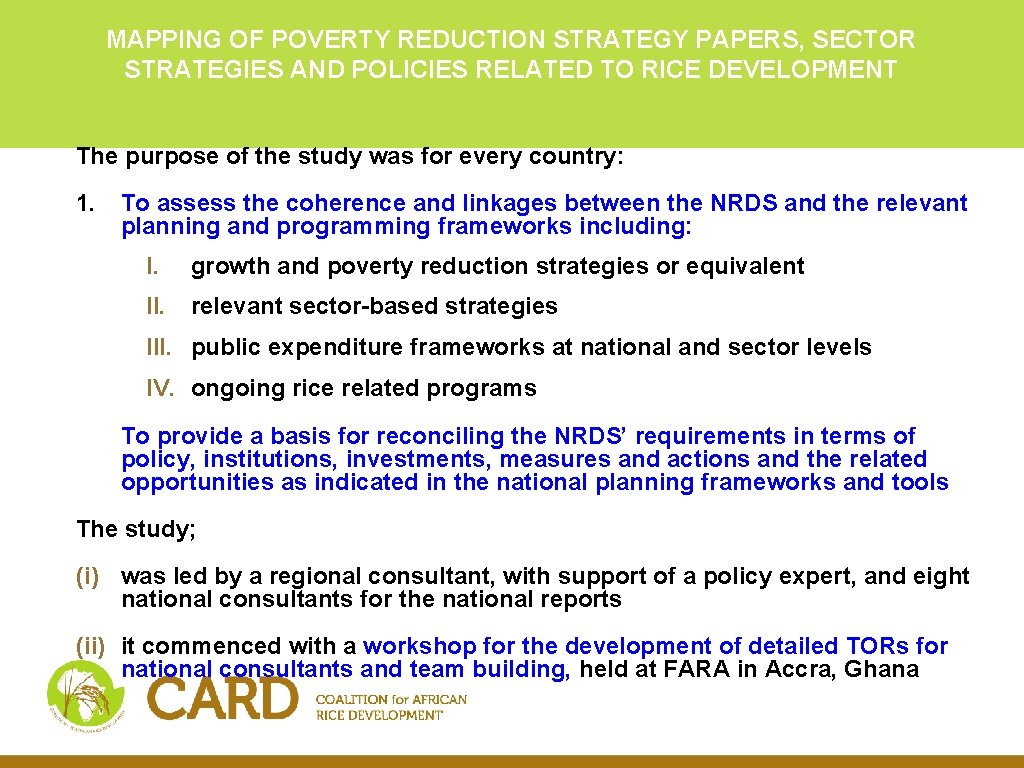 MAPPING OF POVERTY REDUCTION STRATEGY PAPERS, SECTOR STRATEGIES AND POLICIES RELATED TO RICE DEVELOPMENT

The purpose of the study was for every country:

1. To assess the coherence and linkages between the NRDS and the relevant planning and programming frameworks including:

I. growth and poverty reduction strategies or equivalent

II. relevant sector-based strategies

III. public expenditure frameworks at national and sector levels

IV. ongoing rice related programs

To provide a basis for reconciling the NRDS' requirements in terms of policy, institutions, investments, measures and actions and the related opportunities as indicated in the national planning frameworks and tools

The study;

(i) was led by a regional consultant, with support of a policy expert, and eight national consultants for the national reports

(ii) it commenced with a workshop for the development of detailed TORs for national consultants and team building, held at FARA in Accra, Ghana

CARD COALITION for AFRICAN RICE DEVELOPMENT